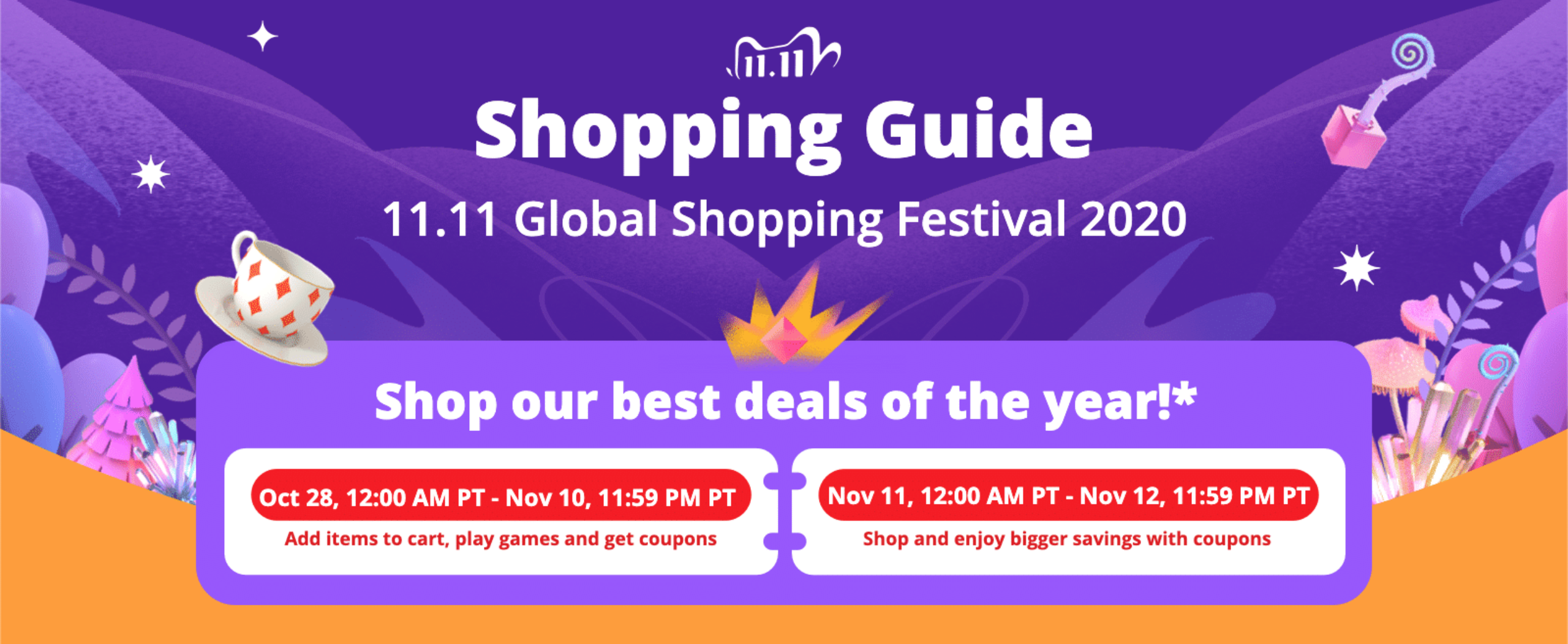 11.11

Shopping Guide

11.11 Global Shopping Festival 2020

Shop our best deals of the year!*

Oct 28, 12:00 AM PT - Nov 10, 11:59 PM PT

Add items to cart, play games and get coupons

Nov 11, 12:00 AM PT - Nov 12, 11:59 PM PT

Shop and enjoy bigger savings with coupons